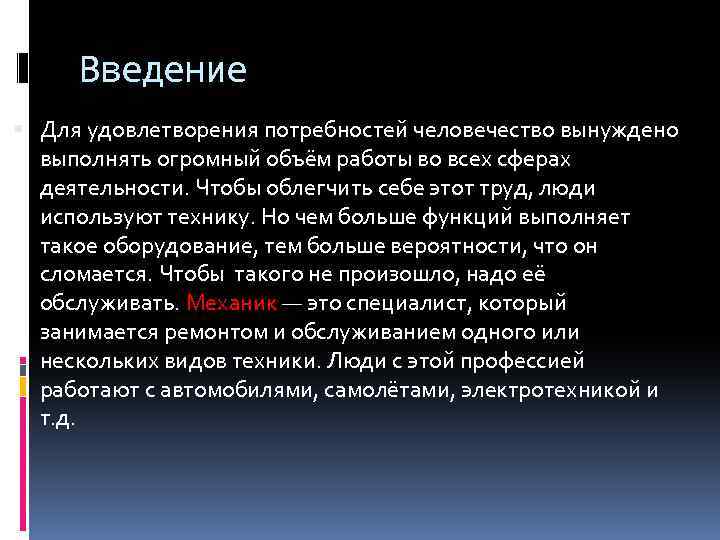 Введение

Для удовлетворения потребностей человечество вынуждено выполнять огромный объём работы во всех сферах деятельности. Чтобы облегчить себе этот труд, люди используют технику. Но чем больше функций выполняет такое оборудование, тем больше вероятности, что он сломается. Чтобы такого не произошло, надо её обслуживать. Механик — это специалист, который занимается ремонтом и обслуживанием одного или нескольких видов техники. Люди с этой профессией работают с автомобилями, самолётами, электротехникой и т.д.